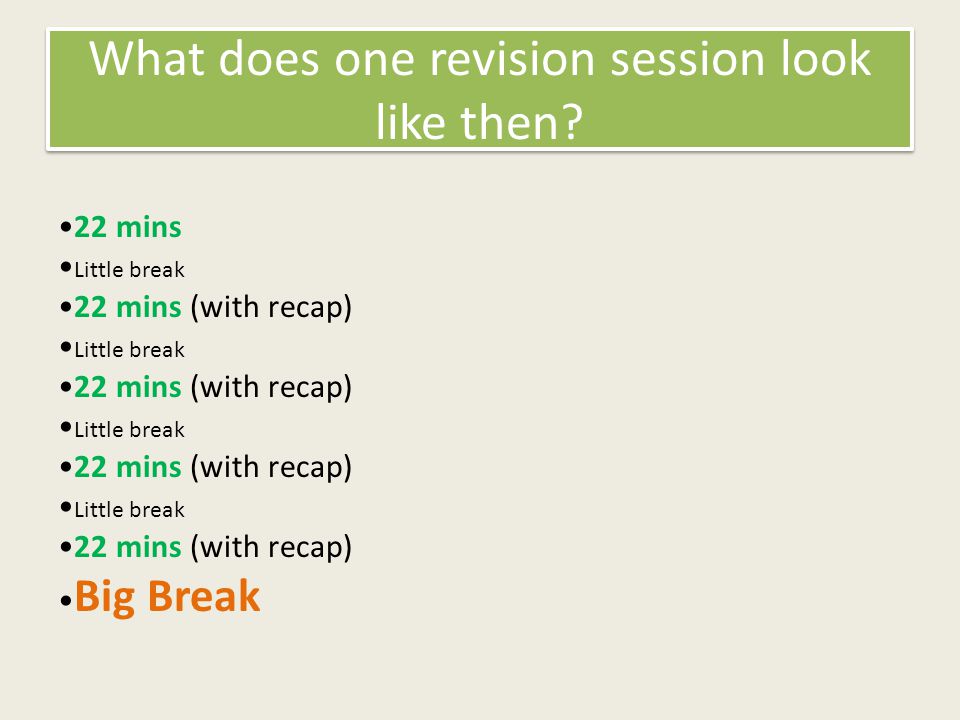 What does one revision session look like then?

•22 mins
•Little break
•22 mins (with recap)
•Little break
•22 mins (with recap)
•Little break
•22 mins (with recap)
•Little break
•22 mins (with recap)
•Big Break